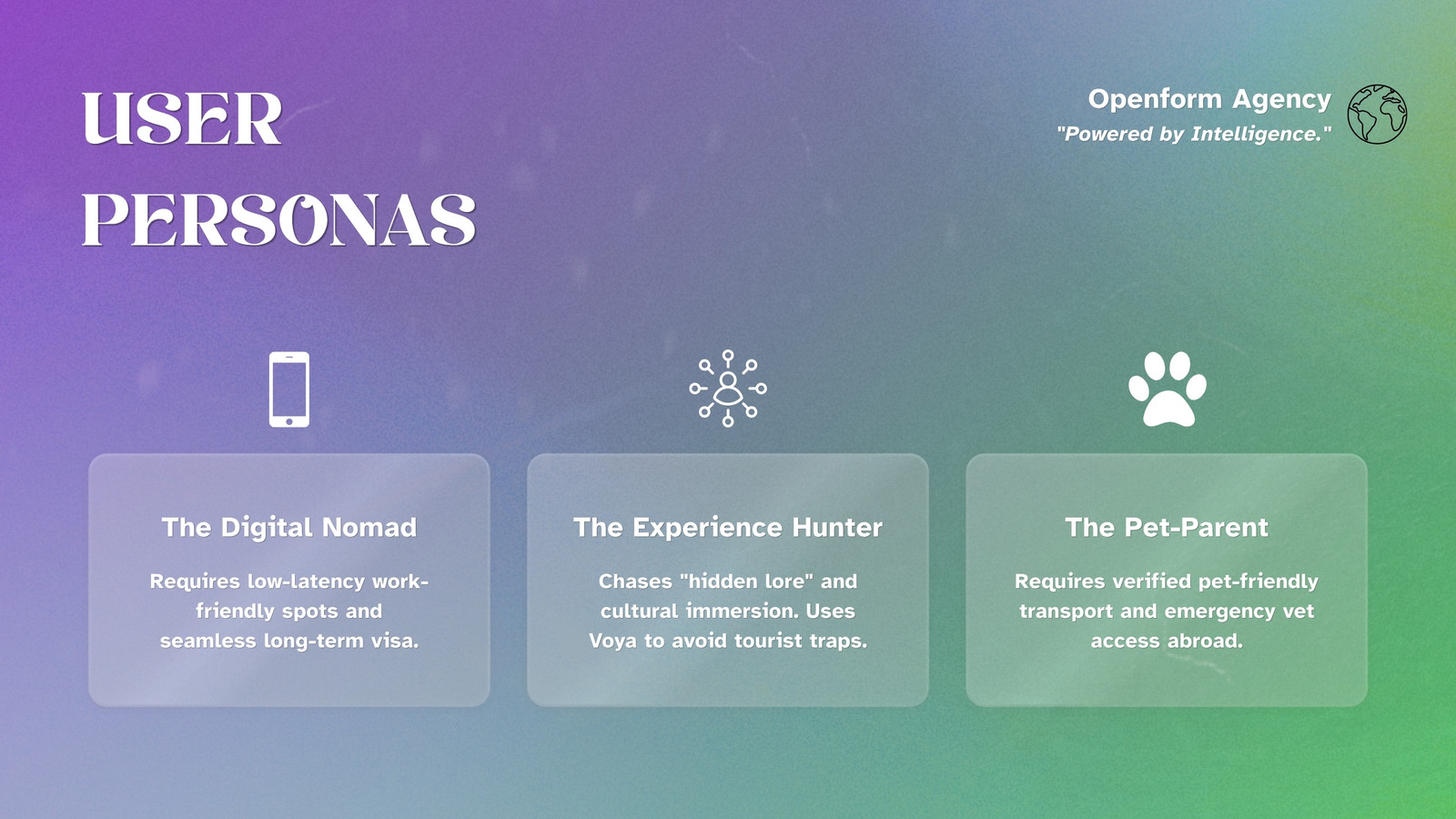 USER PERSONAS

Openform Agency
"Powered by Intelligence."

The Digital Nomad

Requires low-latency work-friendly spots and seamless long-term visa.

The Experience Hunter

Chases "hidden lore" and cultural immersion. Uses Voya to avoid tourist traps.

The Pet-Parent

Requires verified pet-friendly transport and emergency vet access abroad.